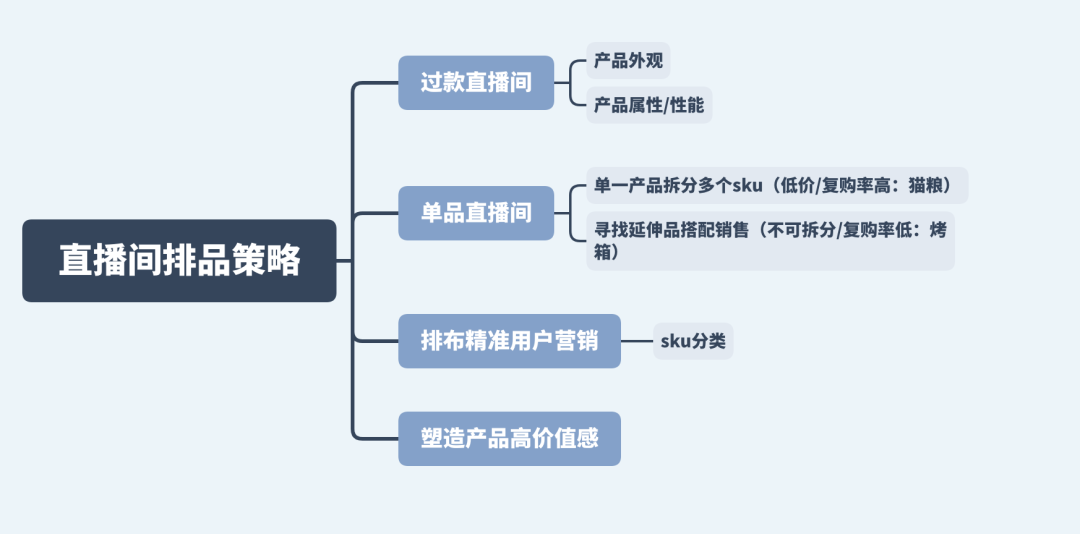 直播间排品策略

过款直播间

产品外观

产品属性/性能

单品直播间

单一产品拆分多个sku（低价/复购率高：猫粮）

寻找延伸品搭配销售（不可拆分/复购率低：烤箱）

排布精准用户营销

sku分类

塑造产品高价值感